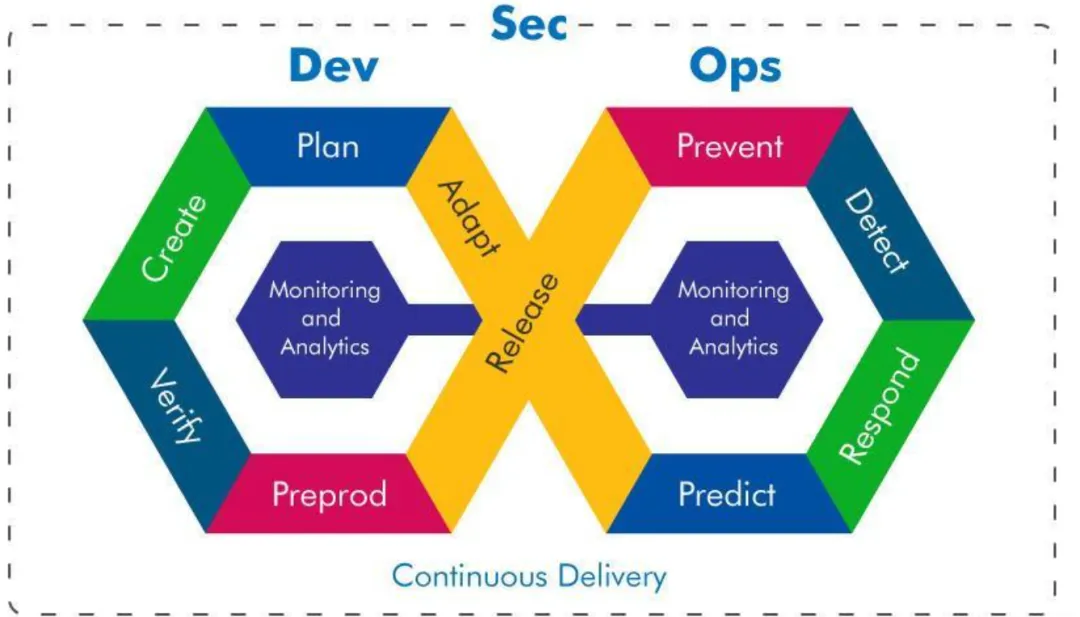 Sec

Dev

Ops

Plan

Create

Verify

Preprod

Monitoring and Analytics

Adapt

Release

Prevent

Detect

Respond

Predict

Monitoring and Analytics

Continuous Delivery